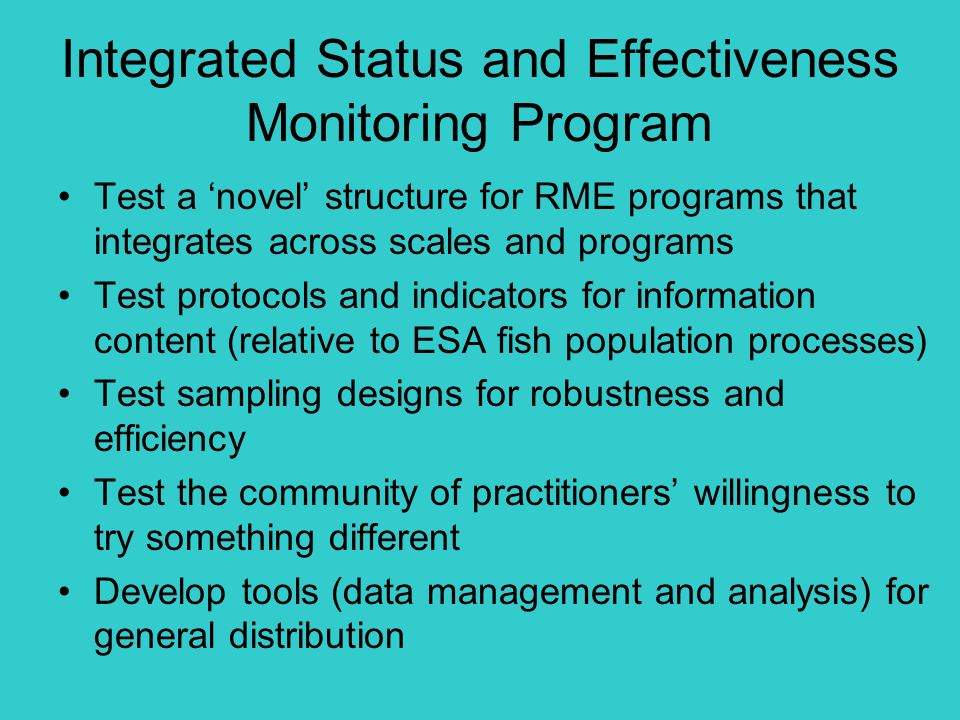 Integrated Status and Effectiveness Monitoring Program

• Test a ‘novel’ structure for RME programs that integrates across scales and programs
• Test protocols and indicators for information content (relative to ESA fish population processes)
• Test sampling designs for robustness and efficiency
• Test the community of practitioners’ willingness to try something different
• Develop tools (data management and analysis) for general distribution